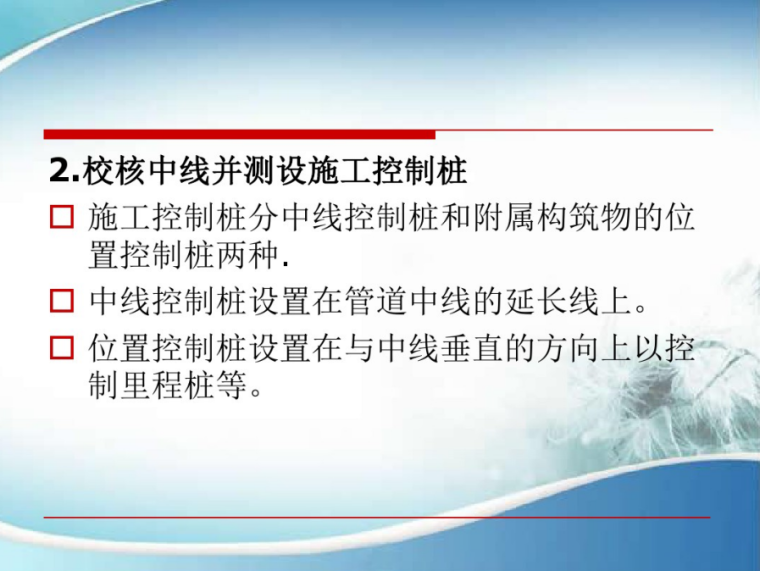 2.校核中线并测设施工控制桩

□ 施工控制桩分中线控制桩和附属构筑物的位置控制桩两种.

□ 中线控制桩设置在管道中线的延长线上。

□ 位置控制桩设置在与中线垂直的方向上以控制里程桩等。